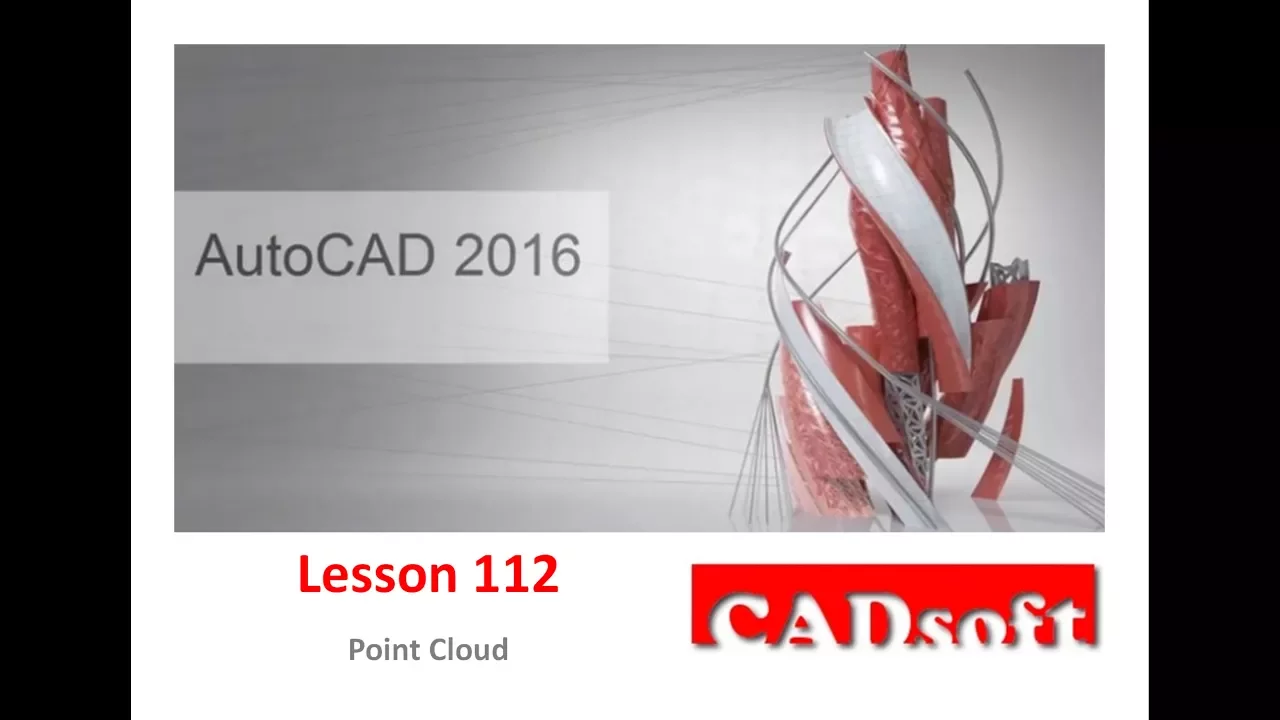 AutoCAD 2016

Lesson 112

Point Cloud

CADsoft